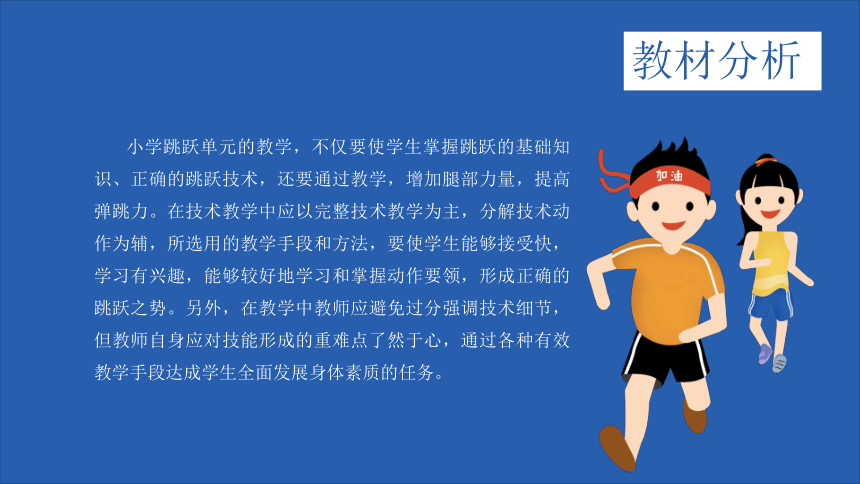 教材分析

小学跳跃单元的教学，不仅要使学生掌握跳跃的基础知识、正确的跳跃技术，还要通过教学，增加腿部力量，提高弹跳力。在技术教学中应以完整技术教学为主，分解技术动作为辅，所选用的教学手段和方法，要使学生能够接受快，学习有兴趣，能够较好地学习和掌握动作要领，形成正确的跳跃之势。另外，在教学中教师应避免过分强调技术细节，但教师自身应对技能形成的重难点了然于心，通过各种有效教学手段达成学生全面发展身体素质的任务。

加油